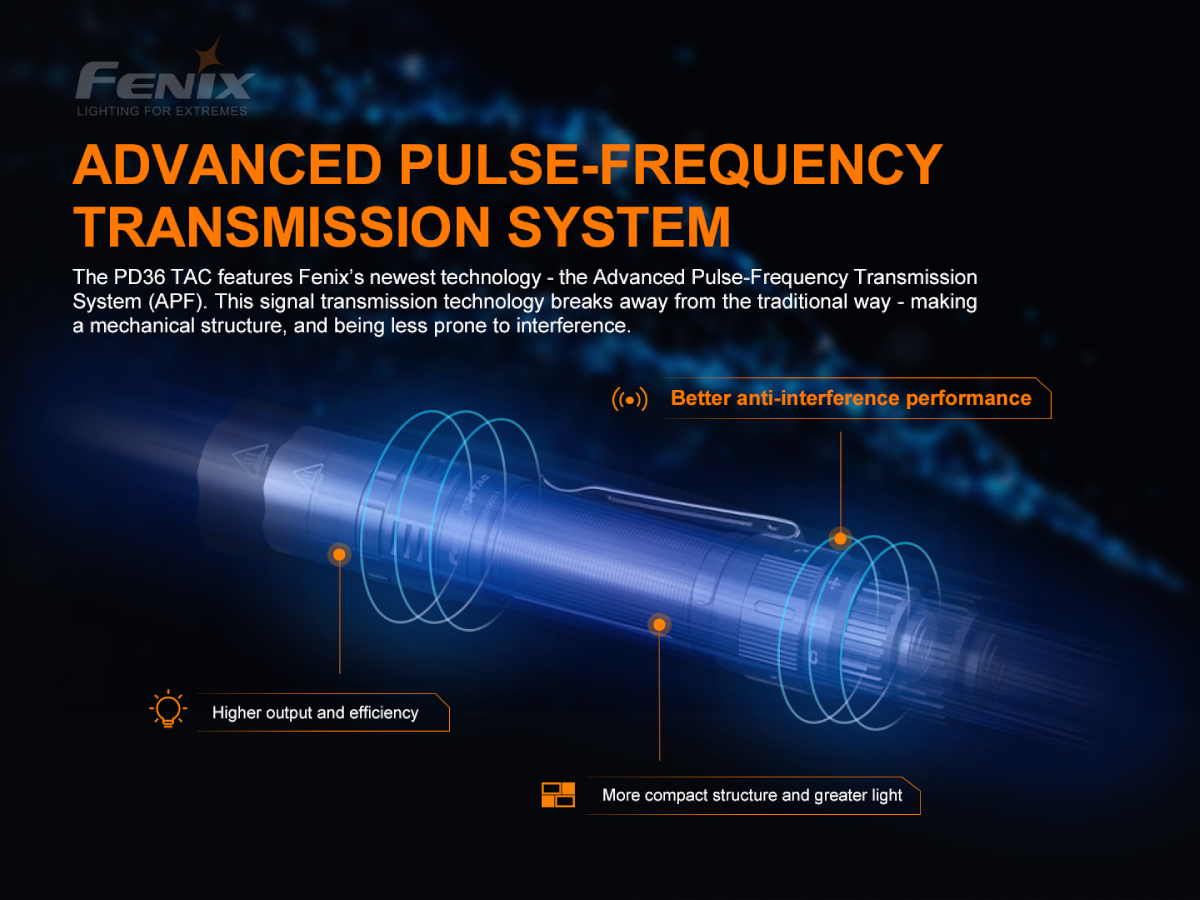 FENIX
LIGHTING FOR EXTREMES

ADVANCED PULSE-FREQUENCY TRANSMISSION SYSTEM

The PD36 TAC features Fenix's newest technology - the Advanced Pulse-Frequency Transmission System (APF). This signal transmission technology breaks away from the traditional way - making a mechanical structure, and being less prone to interference.

Better anti-interference performance

Higher output and efficiency

More compact structure and greater light